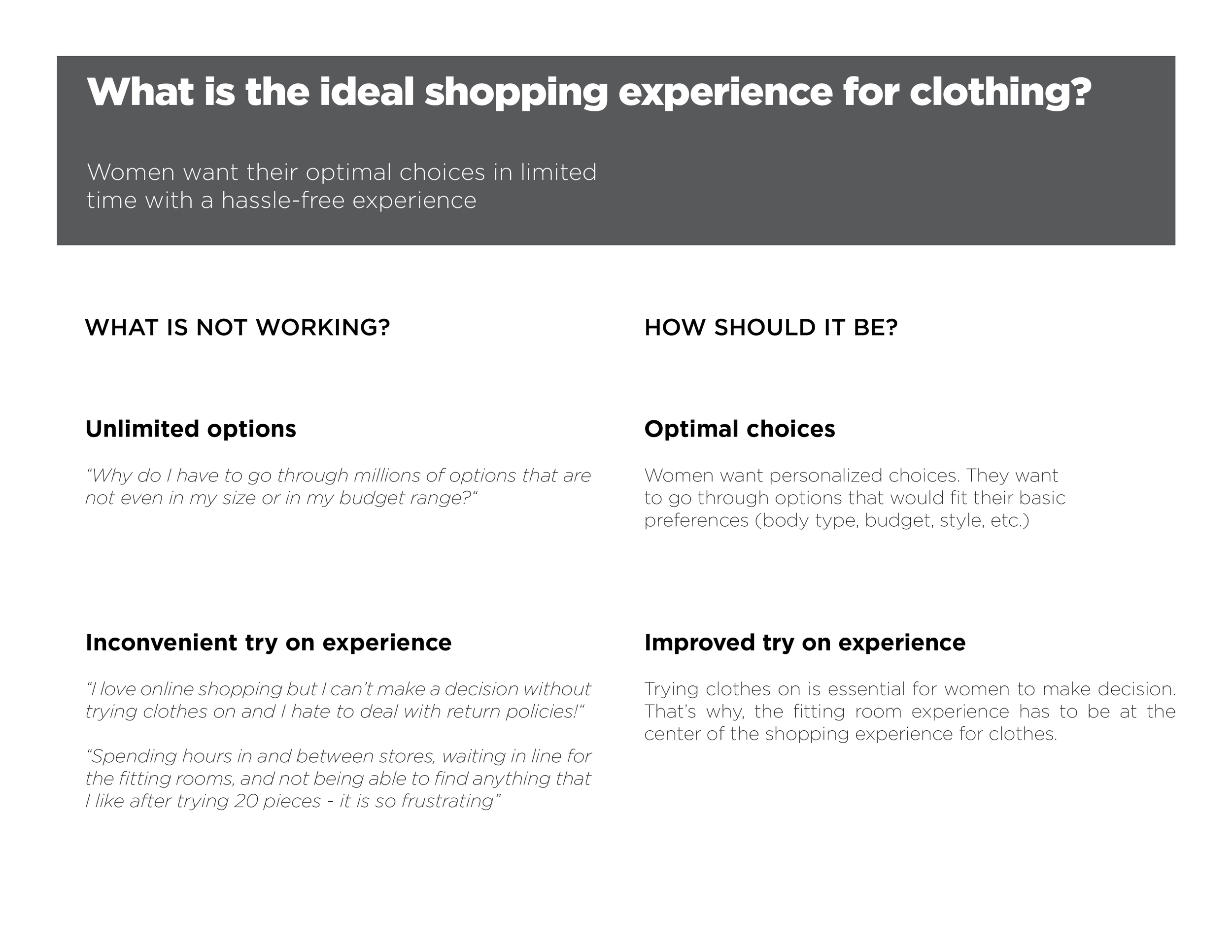 What is the ideal shopping experience for clothing?

Women want their optimal choices in limited time with a hassle-free experience

WHAT IS NOT WORKING?

Unlimited options

“Why do I have to go through millions of options that are not even in my size or in my budget range?“

Inconvenient try on experience

“I love online shopping but I can’t make a decision without trying clothes on and I hate to deal with return policies!“

“Spending hours in and between stores, waiting in line for the fitting rooms, and not being able to find anything that I like after trying 20 pieces - it is so frustrating”

HOW SHOULD IT BE?

Optimal choices

Women want personalized choices. They want to go through options that would fit their basic preferences (body type, budget, style, etc.)

Improved try on experience

Trying clothes on is essential for women to make decision. That’s why, the fitting room experience has to be at the center of the shopping experience for clothes.